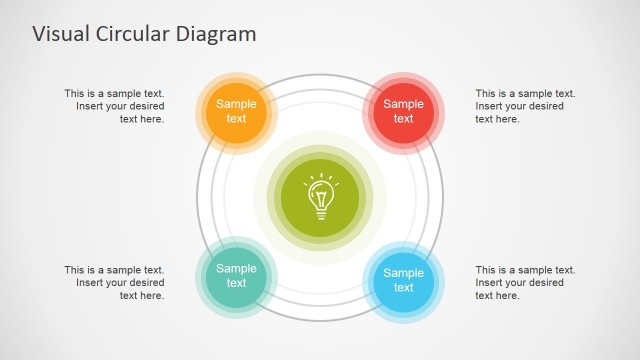 Visual Circular Diagram

This is a sample text. Insert your desired text here.

Sample text

Sample text

This is a sample text. Insert your desired text here.

This is a sample text. Insert your desired text here.

Sample text

Sample text

This is a sample text. Insert your desired text here.